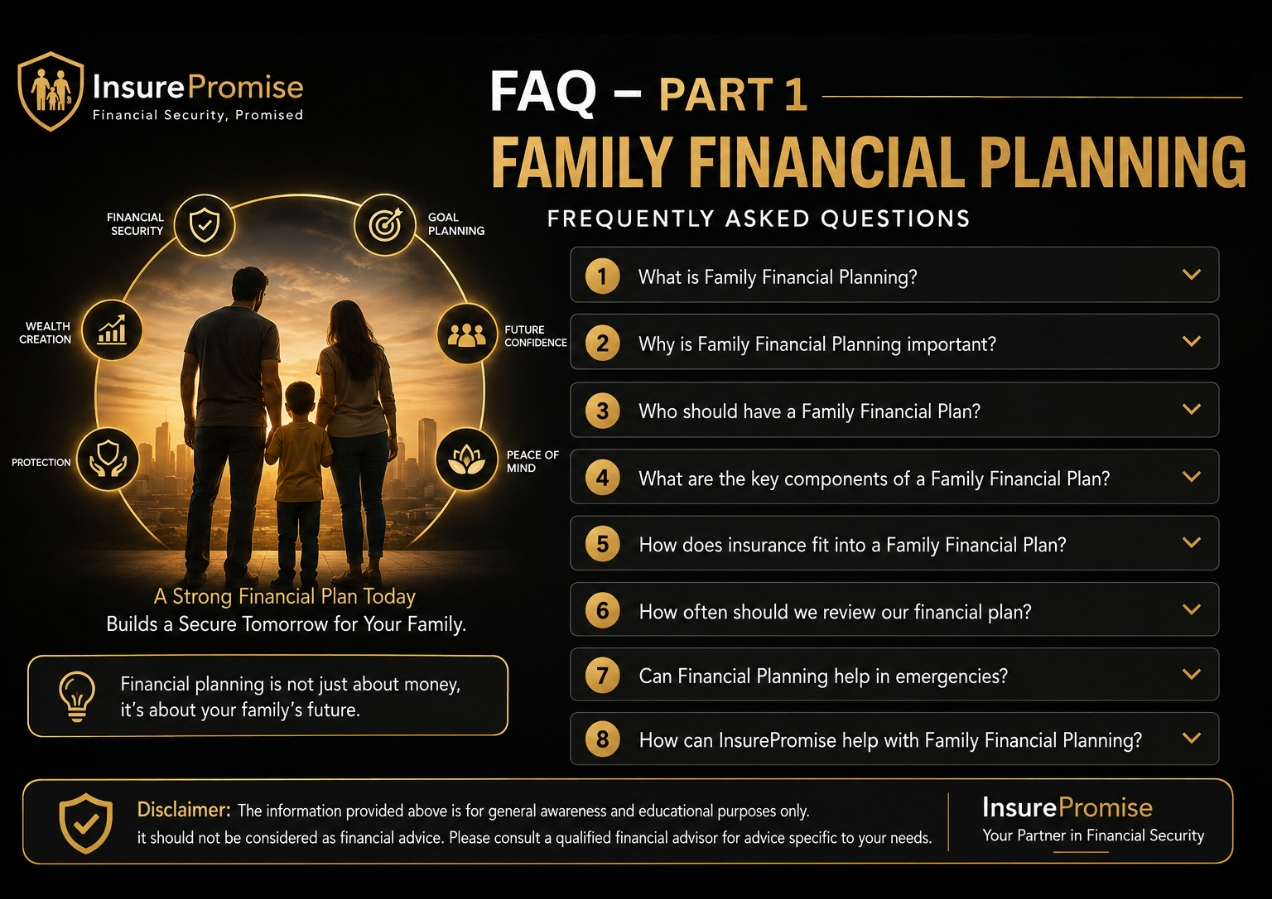 InsurePromise
Financial Security, Promised

FAQ – PART 1
FAMILY FINANCIAL PLANNING
FREQUENTLY ASKED QUESTIONS

FINANCIAL SECURITY
GOAL PLANNING
WEALTH CREATION
FUTURE CONFIDENCE
PROTECTION
PEACE OF MIND

A Strong Financial Plan Today
Builds a Secure Tomorrow for Your Family.

Financial planning is not just about money, it's about your family's future.

1 What is Family Financial Planning?
2 Why is Family Financial Planning important?
3 Who should have a Family Financial Plan?
4 What are the key components of a Family Financial Plan?
5 How does insurance fit into a Family Financial Plan?
6 How often should we review our financial plan?
7 Can Financial Planning help in emergencies?
8 How can InsurePromise help with Family Financial Planning?

Disclaimer: The information provided above is for general awareness and educational purposes only. it should not be considered as financial advice. Please consult a qualified financial advisor for advice specific to your needs.

InsurePromise
Your Partner in Financial Security